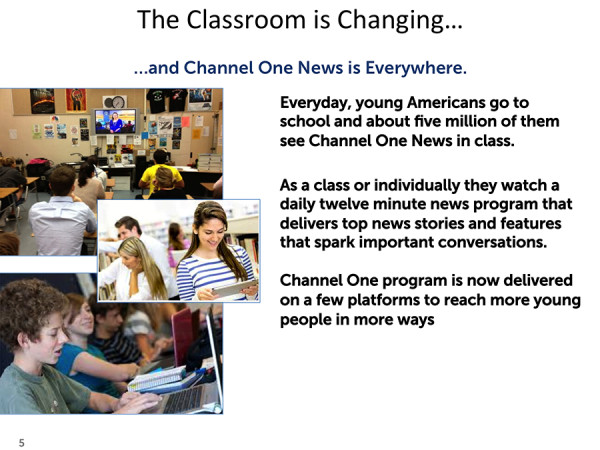 The Classroom is Changing…

…and Channel One News is Everywhere.

Everyday, young Americans go to school and about five million of them see Channel One News in class.

As a class or individually they watch a daily twelve minute news program that delivers top news stories and features that spark important conversations.

Channel One program is now delivered on a few platforms to reach more young people in more ways

5